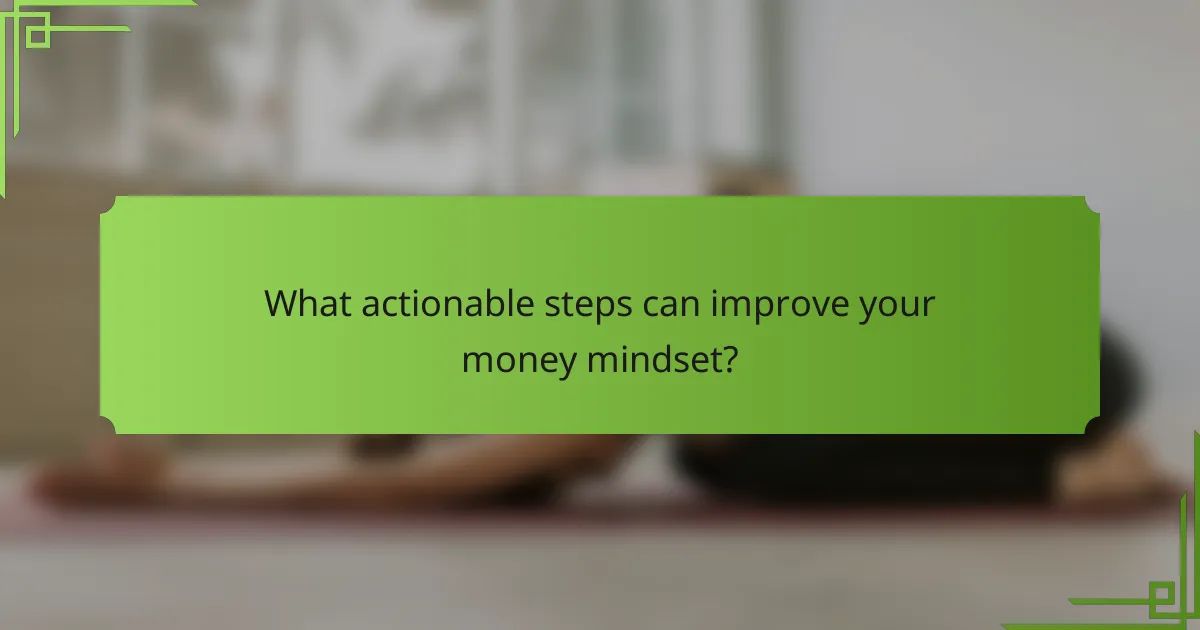 What actionable steps can improve your money mindset?